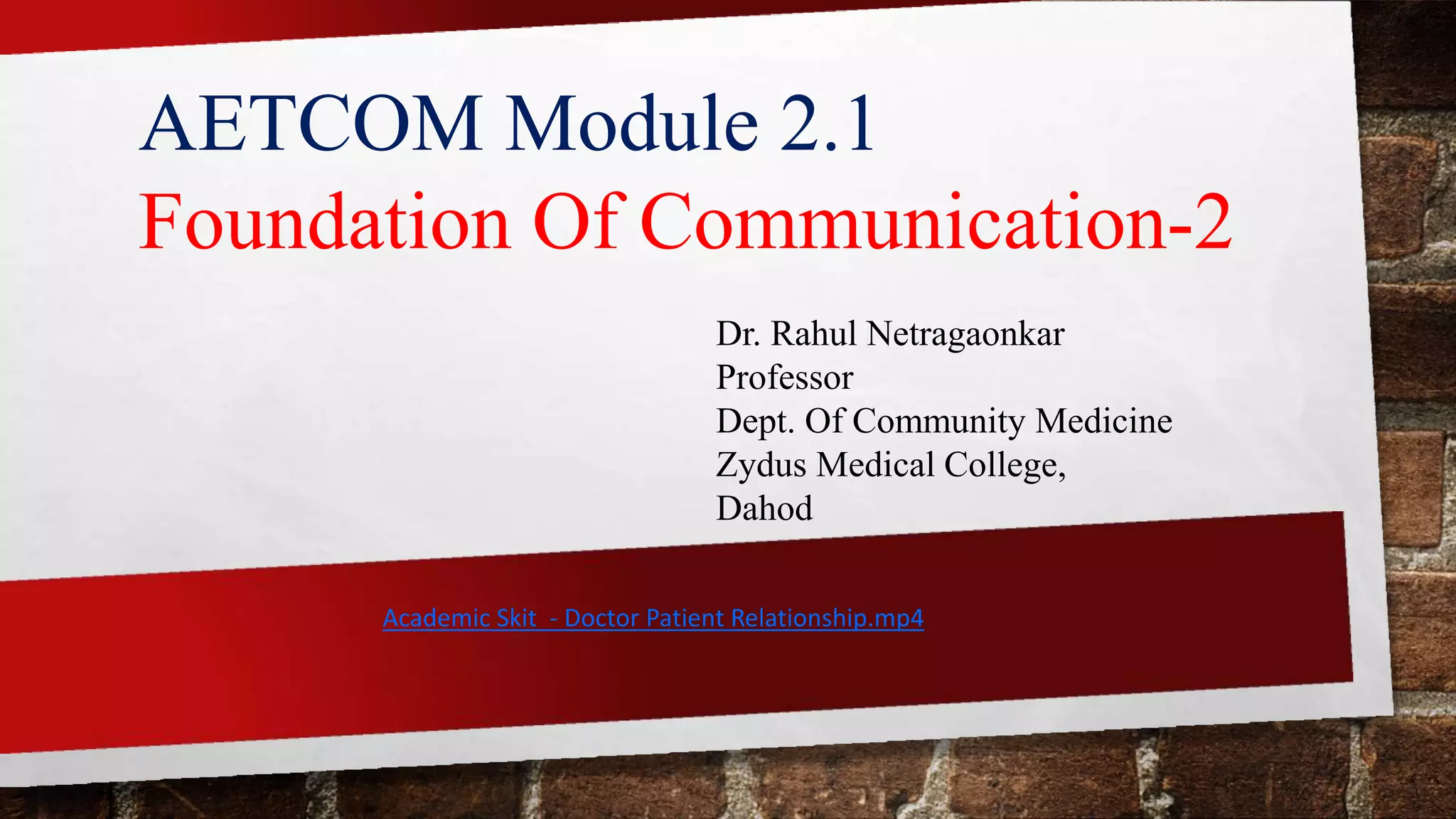 AETCOM Module 2.1
Foundation Of Communication-2

Dr. Rahul Netragaonkar
Professor
Dept. Of Community Medicine
Zydus Medical College,
Dahod

Academic Skit - Doctor Patient Relationship.mp4